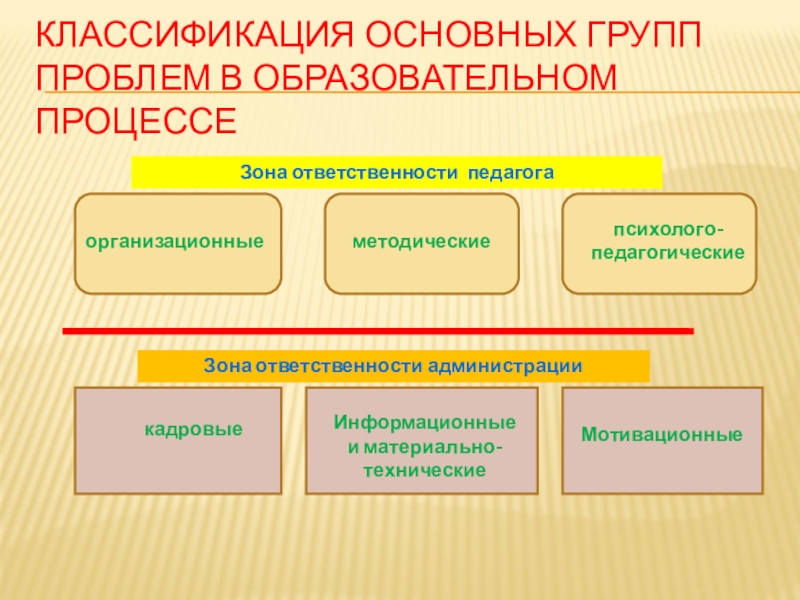 КЛАССИФИКАЦИЯ ОСНОВНЫХ ГРУПП ПРОБЛЕМ В ОБРАЗОВАТЕЛЬНОМ ПРОЦЕССЕ

Зона ответственности педагога

организационные

методические

психолого-педагогические

Зона ответственности администрации

кадровые

Информационные и материально-технические

Мотивационные